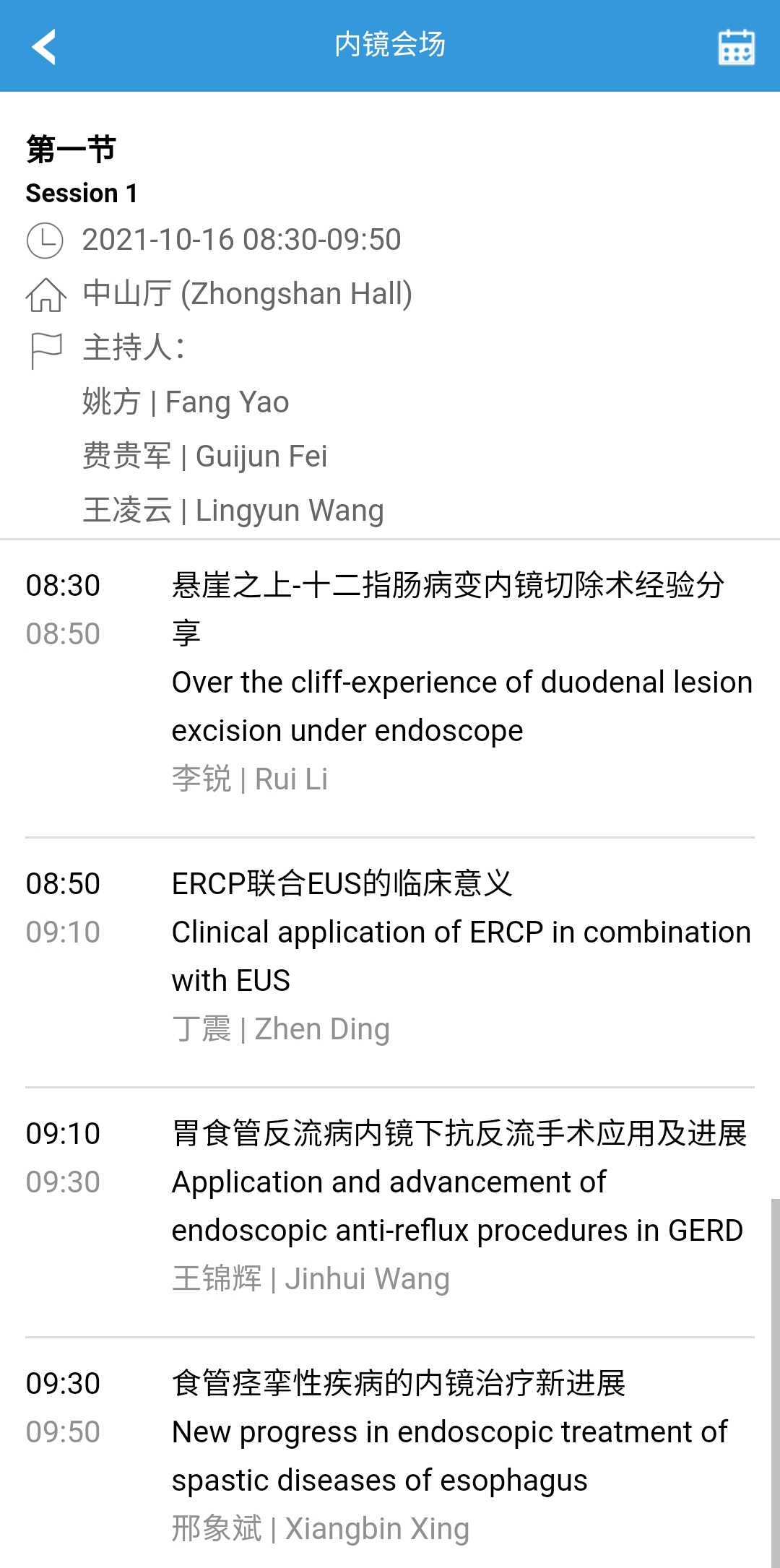 内镜会场

第一节
Session 1
2021-10-16 08:30-09:50
中山厅 (Zhongshan Hall)
主持人:
姚方 | Fang Yao
费贵军 | Guijun Fei
王凌云 | Lingyun Wang

08:30
08:50
悬崖之上-十二指肠病变内镜切除术经验分享
Over the cliff-experience of duodenal lesion excision under endoscope
李锐 | Rui Li

08:50
09:10
ERCP联合EUS的临床意义
Clinical application of ERCP in combination with EUS
丁震 | Zhen Ding

09:10
09:30
胃食管反流病内镜下抗反流手术应用及进展
Application and advancement of endoscopic anti-reflux procedures in GERD
王锦辉 | Jinhui Wang

09:30
09:50
食管痉挛性疾病的内镜治疗新进展
New progress in endoscopic treatment of spastic diseases of esophagus
邢象斌 | Xiangbin Xing